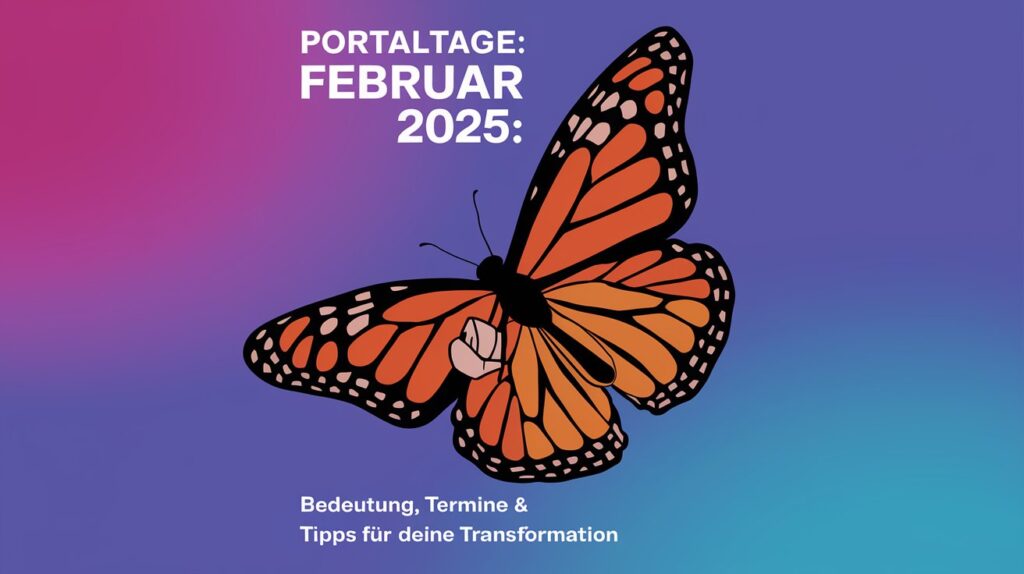 PORTALTAGE:
FEBRUAR
2025:

Bedeutung, Termine &
Tipps für deine Transformation